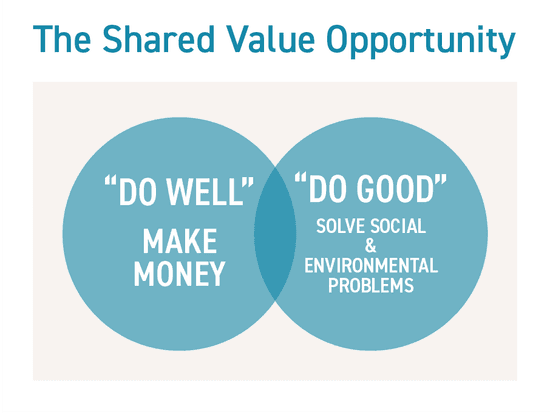 The Shared Value Opportunity

“DO WELL”

MAKE MONEY

“DO GOOD”

SOLVE SOCIAL & ENVIRONMENTAL PROBLEMS